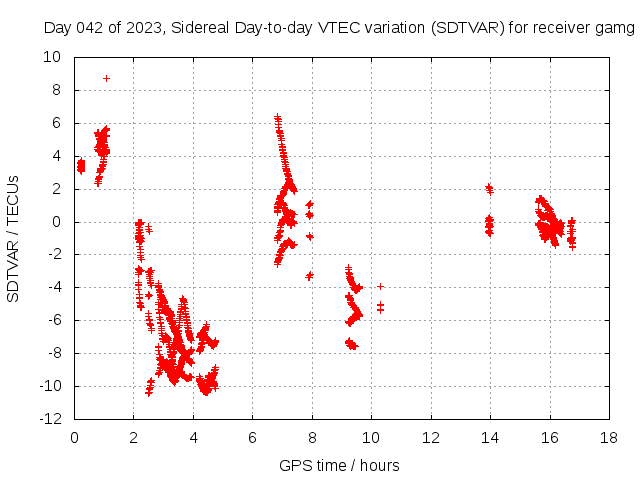 Day 042 of 2023, Sidereal Day-to-day VTEC variation (SDTVAR) for receiver gamg

SDTVAR / TECUs

10
8
6
4
2
0
-2
-4
-6
-8
-10
-12

0 2 4 6 8 10 12 14 16 18

GPS time / hours